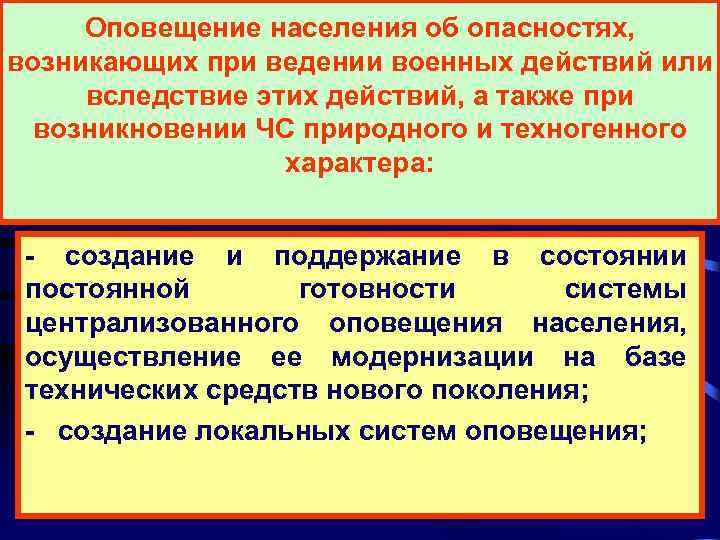 Оповещение населения об опасностях, возникающих при ведении военных действий или вследствие этих действий, а также при возникновении ЧС природного и техногенного характера:

- создание и поддержание в состоянии постоянной готовности системы централизованного оповещения населения, осуществление ее модернизации на базе технических средств нового поколения;

- создание локальных систем оповещения;